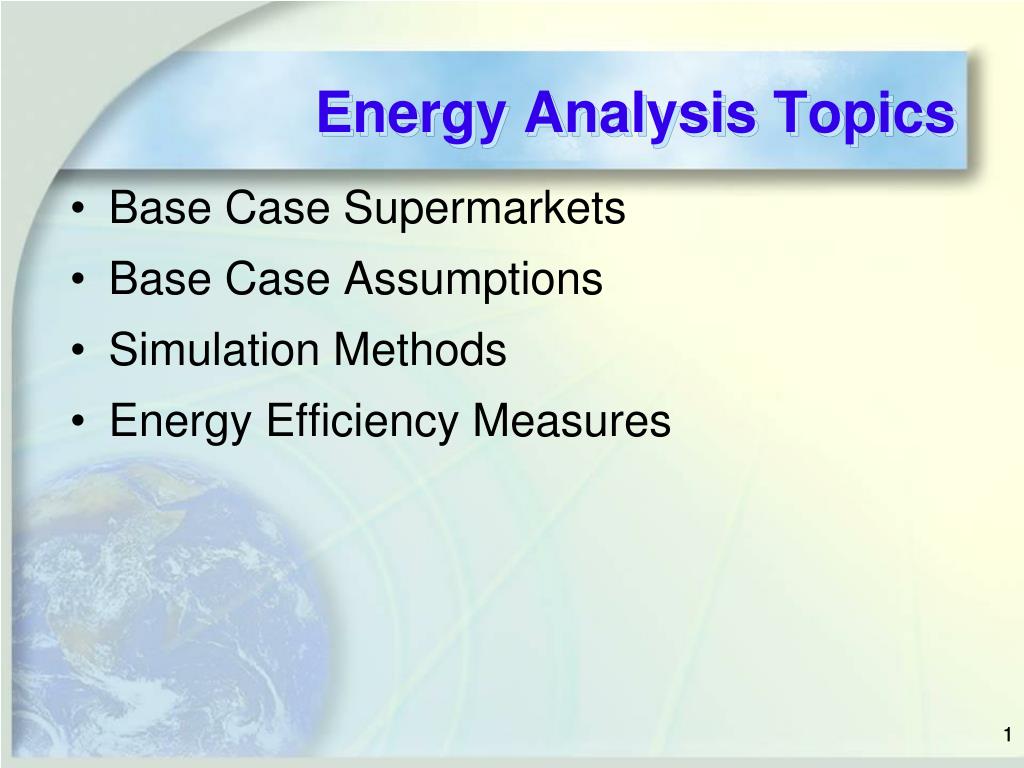 Energy Analysis Topics

• Base Case Supermarkets
• Base Case Assumptions
• Simulation Methods
• Energy Efficiency Measures

1